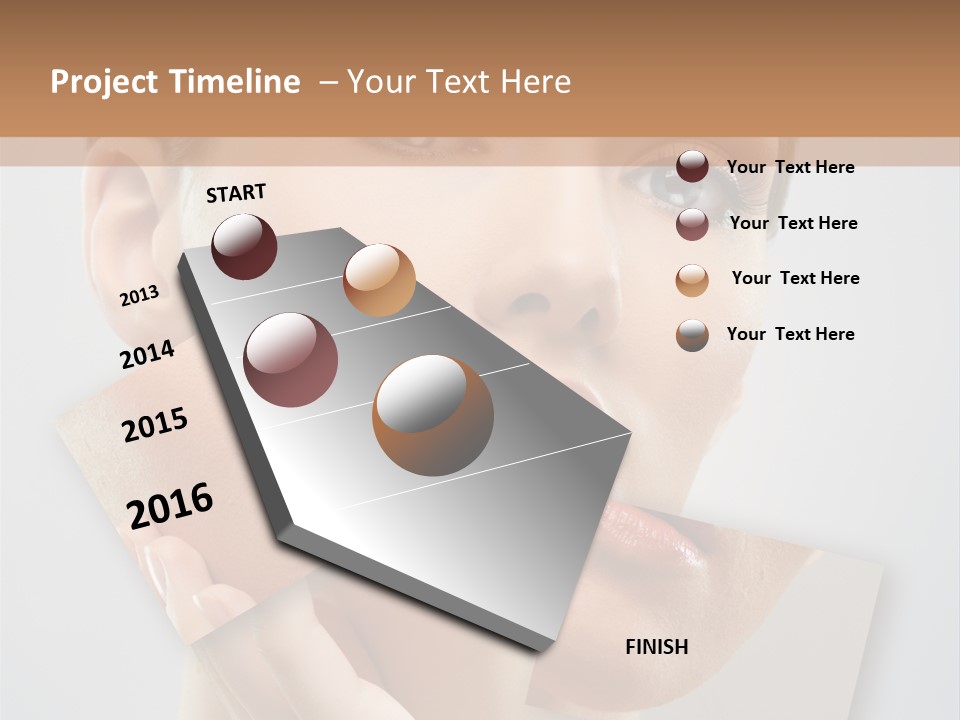 Project Timeline – Your Text Here

START

2013

2014

2015

2016

Your Text Here

Your Text Here

Your Text Here

Your Text Here

FINISH